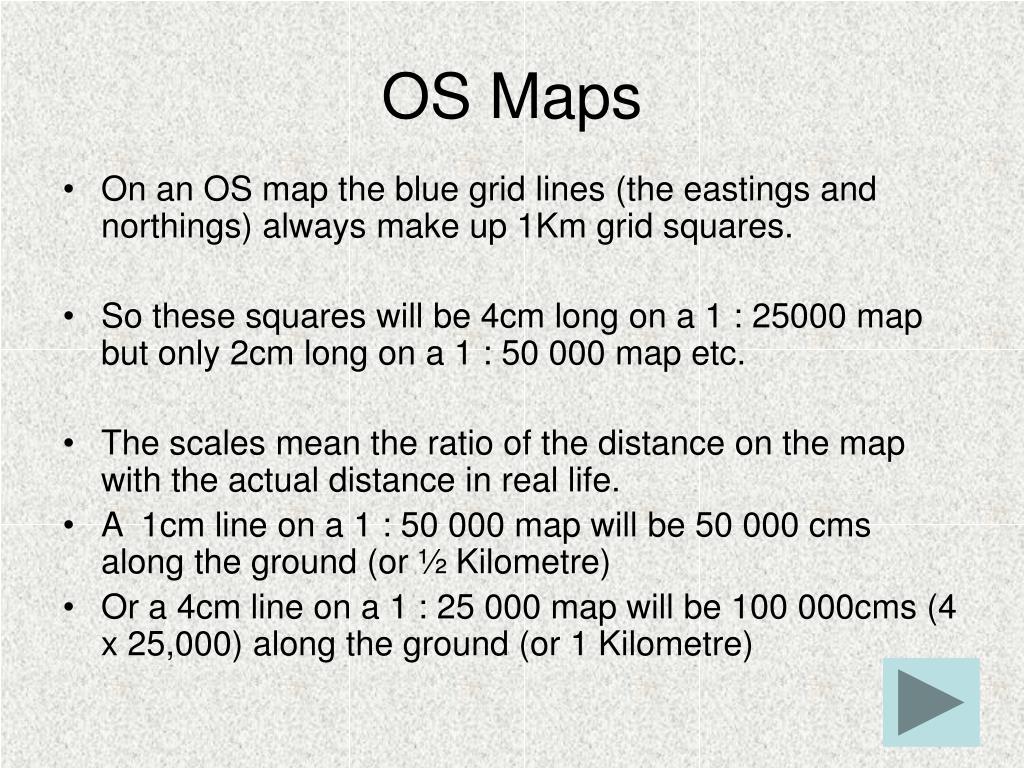 OS Maps

• On an OS map the blue grid lines (the eastings and northings) always make up 1Km grid squares.

• So these squares will be 4cm long on a 1 : 25000 map but only 2cm long on a 1 : 50 000 map etc.

• The scales mean the ratio of the distance on the map with the actual distance in real life.
• A 1cm line on a 1 : 50 000 map will be 50 000 cms along the ground (or ½ Kilometre)
• Or a 4cm line on a 1 : 25 000 map will be 100 000cms (4 x 25,000) along the ground (or 1 Kilometre)